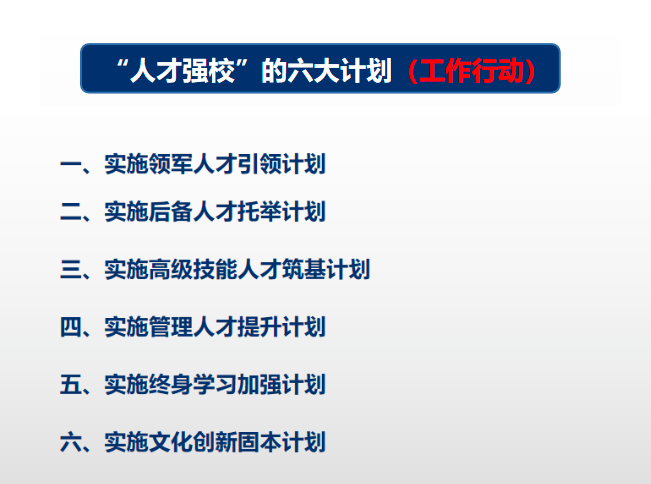 “人才强校”的六大计划（工作行动）

一、实施领军人才引领计划

二、实施后备人才托举计划

三、实施高级技能人才筑基计划

四、实施管理人才提升计划

五、实施终身学习加强计划

六、实施文化创新固本计划